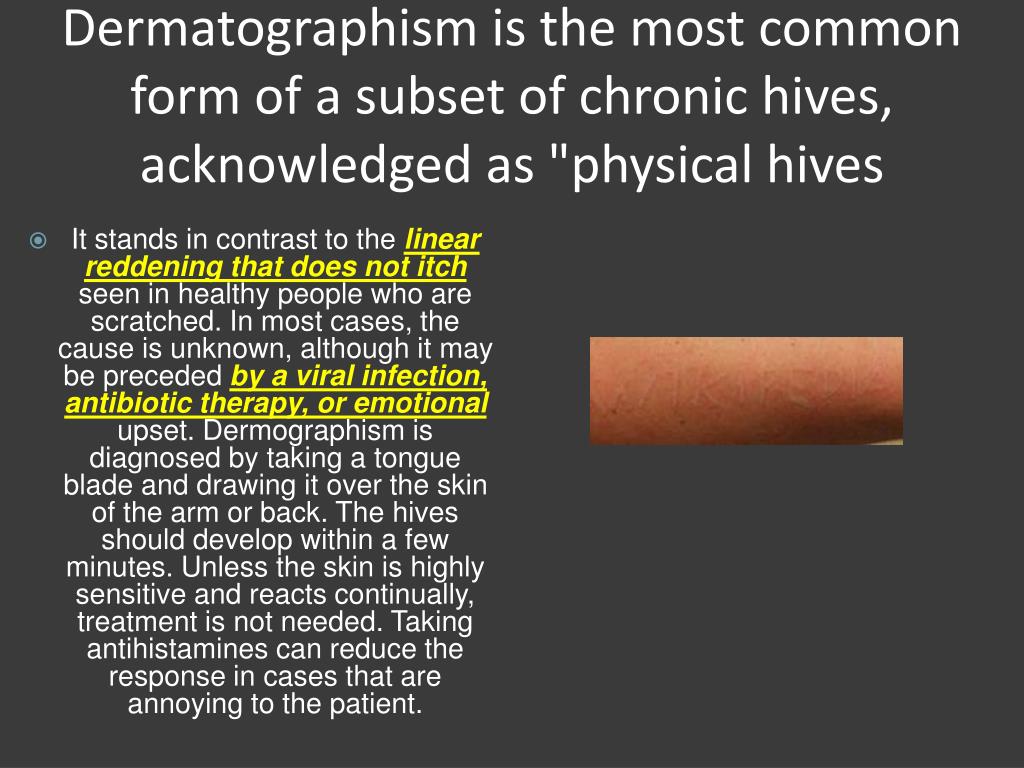 Dermatographism is the most common form of a subset of chronic hives, acknowledged as "physical hives

It stands in contrast to the linear reddening that does not itch seen in healthy people who are scratched. In most cases, the cause is unknown, although it may be preceded by a viral infection, antibiotic therapy, or emotional upset. Dermographism is diagnosed by taking a tongue blade and drawing it over the skin of the arm or back. The hives should develop within a few minutes. Unless the skin is highly sensitive and reacts continually, treatment is not needed. Taking antihistamines can reduce the response in cases that are annoying to the patient.